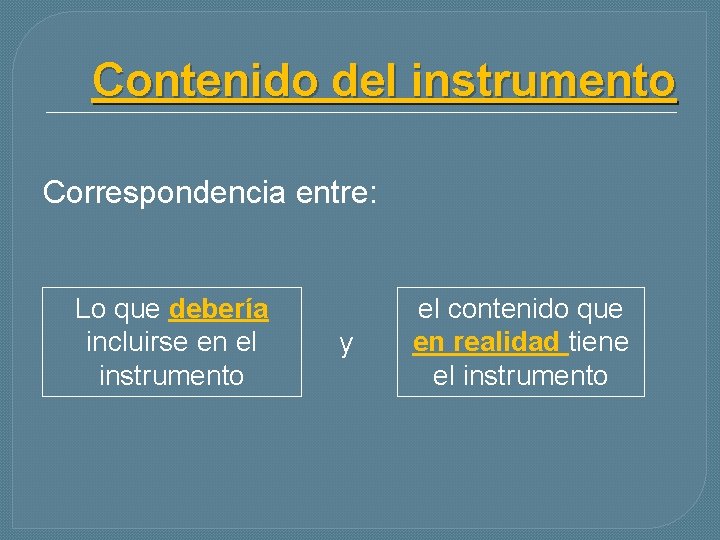 Contenido del instrumento

Correspondencia entre:

Lo que debería incluirse en el instrumento

y

el contenido que en realidad tiene el instrumento